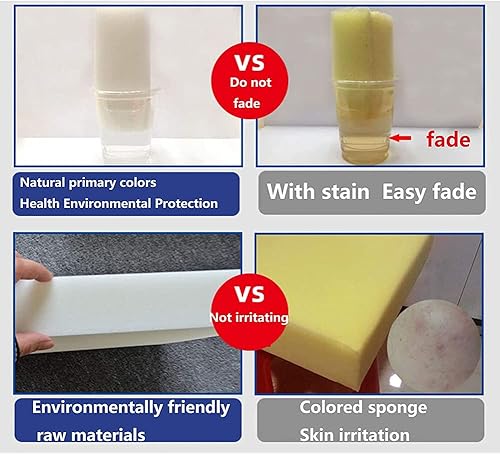 VS
Do not fade

fade

Natural primary colors
Health Environmental Protection

With stain Easy fade

VS
Not irritating

Environmentally friendly raw materials

Colored sponge
Skin irritation